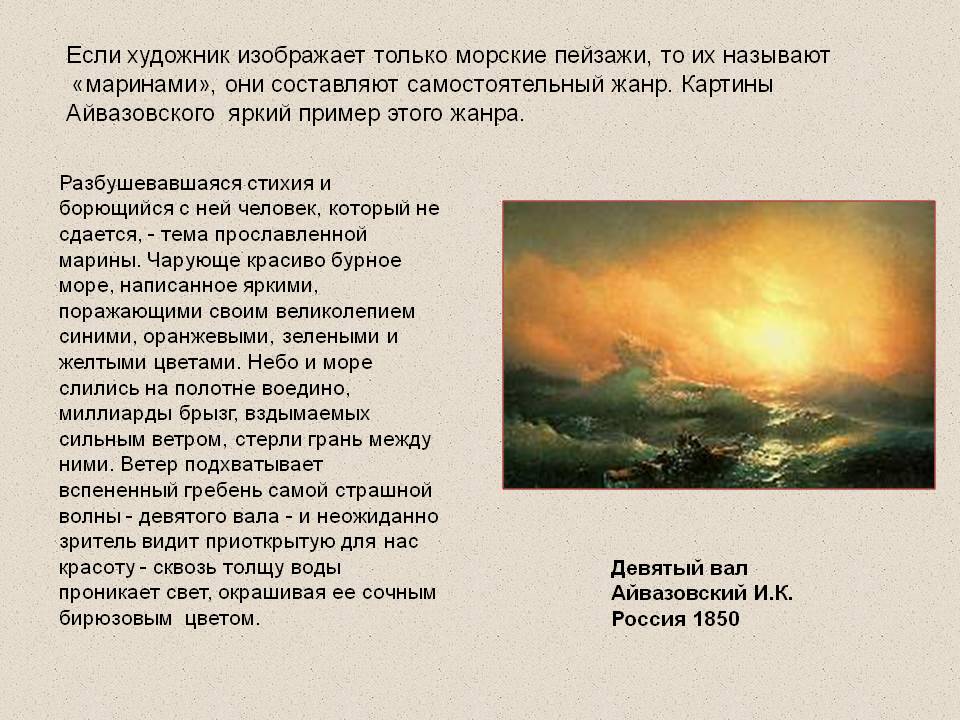 Если художник изображает только морские пейзажи, то их называют «маринами», они составляют самостоятельный жанр. Картины Айвазовского  яркий пример этого жанра.

Разбушевавшаяся стихия и борющийся с ней человек, который не сдается, - тема прославленной марины. Чарующе красиво бурное море, написанное яркими, поражающими своим великолепием синими, оранжевыми, зелеными и желтыми цветами. Небо и море слились на полотне воедино, миллиарды брызг, вздымаемых сильным ветром, стерли грань между ними. Ветер подхватывает вспененный гребень самой страшной волны - девятого вала - и неожиданно зритель видит приоткрытую для нас красоту - сквозь толщу воды проникает свет, окрашивая ее сочным бирюзовым  цветом.

Девятый вал
Айвазовский И.К.
Россия 1850